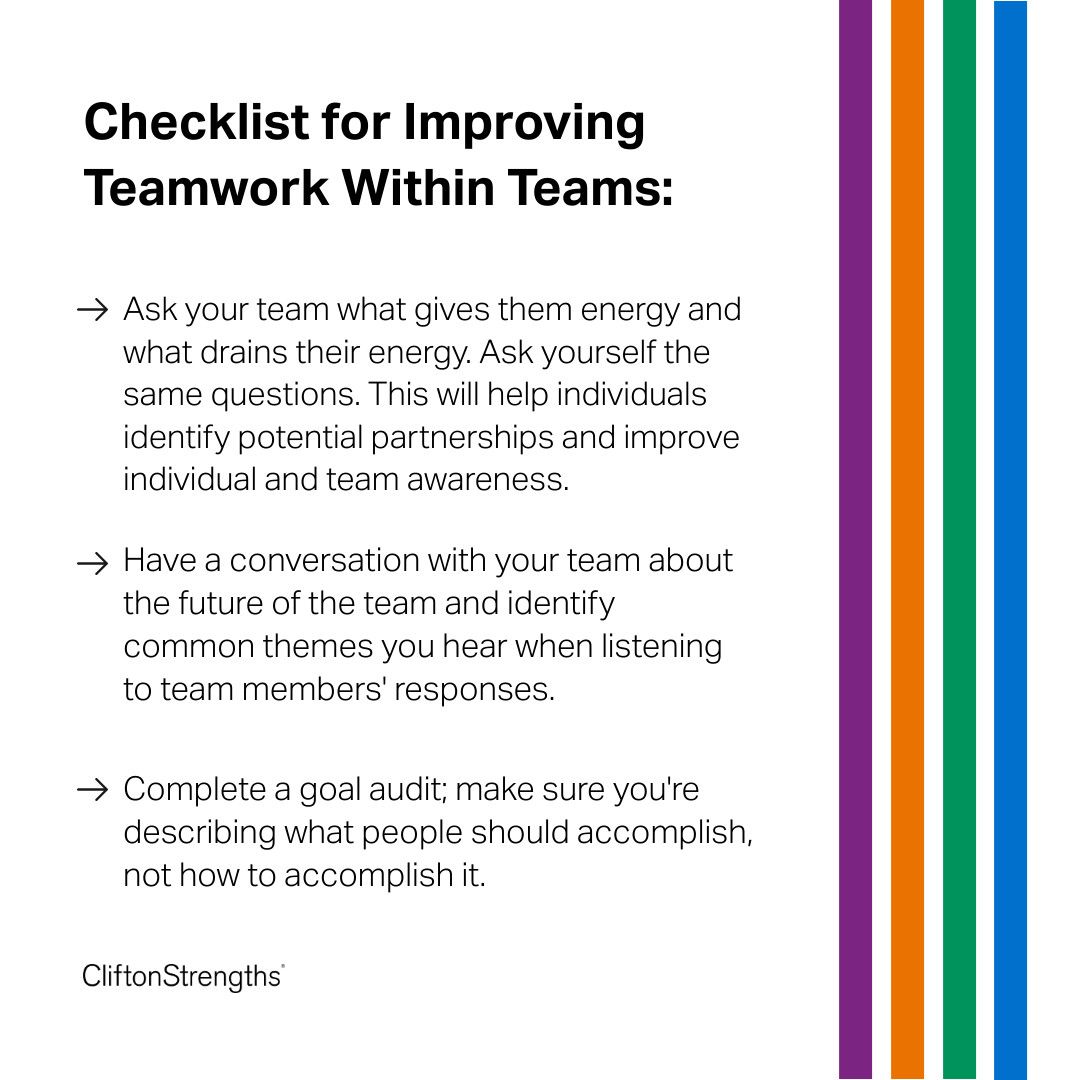 Checklist for Improving Teamwork Within Teams:

→ Ask your team what gives them energy and what drains their energy. Ask yourself the same questions. This will help individuals identify potential partnerships and improve individual and team awareness.

→ Have a conversation with your team about the future of the team and identify common themes you hear when listening to team members' responses.

→ Complete a goal audit; make sure you're describing what people should accomplish, not how to accomplish it.

CliftonStrengths®